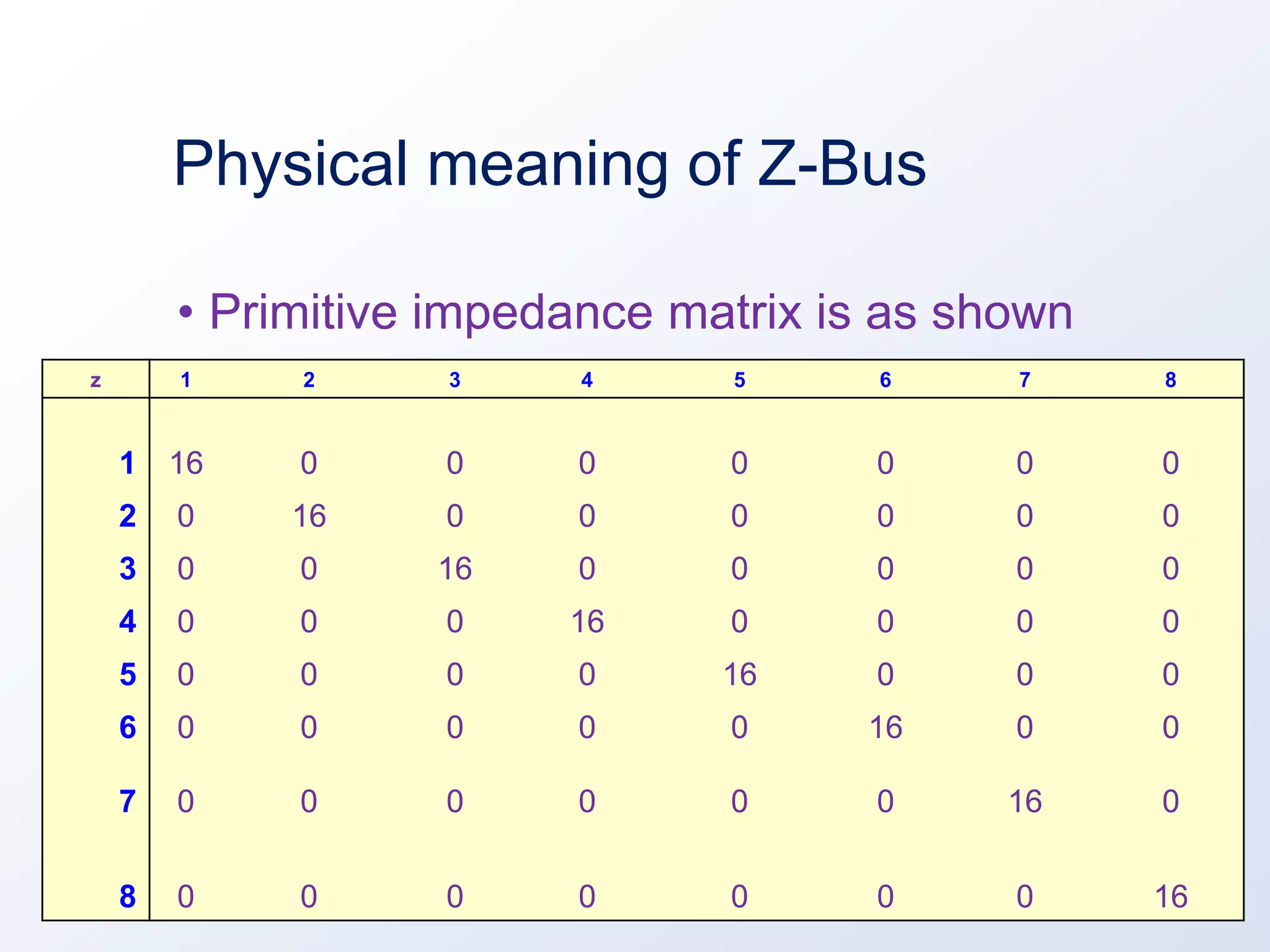 Physical meaning of Z-Bus

• Primitive impedance matrix is as shown

| z | 1 | 2 | 3 | 4 | 5 | 6 | 7 | 8 |
|---|---|---|---|---|---|---|---|---|
| 1 | 16 | 0 | 0 | 0 | 0 | 0 | 0 | 0 |
| 2 | 0 | 16 | 0 | 0 | 0 | 0 | 0 | 0 |
| 3 | 0 | 0 | 16 | 0 | 0 | 0 | 0 | 0 |
| 4 | 0 | 0 | 0 | 16 | 0 | 0 | 0 | 0 |
| 5 | 0 | 0 | 0 | 0 | 16 | 0 | 0 | 0 |
| 6 | 0 | 0 | 0 | 0 | 0 | 16 | 0 | 0 |
| 7 | 0 | 0 | 0 | 0 | 0 | 0 | 16 | 0 |
| 8 | 0 | 0 | 0 | 0 | 0 | 0 | 0 | 16 |